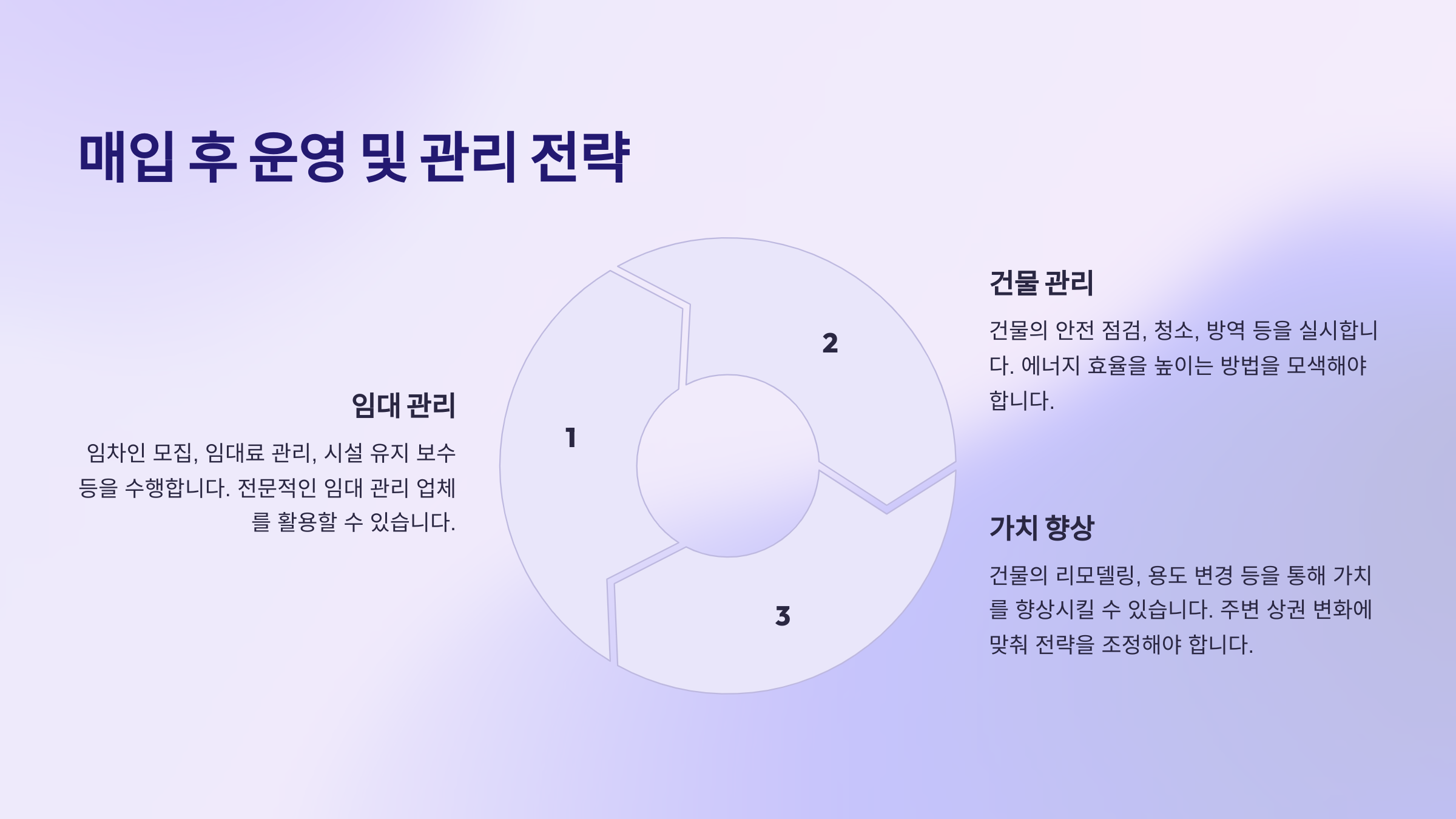 매입 후 운영 및 관리 전략

임대 관리

임차인 모집, 임대료 관리, 시설 유지 보수 등을 수행합니다. 전문적인 임대 관리 업체를 활용할 수 있습니다.

1

2

3

건물 관리

건물의 안전 점검, 청소, 방역 등을 실시합니다. 에너지 효율을 높이는 방법을 모색해야 합니다.

가치 향상

건물의 리모델링, 용도 변경 등을 통해 가치를 향상시킬 수 있습니다. 주변 상권 변화에 맞춰 전략을 조정해야 합니다.